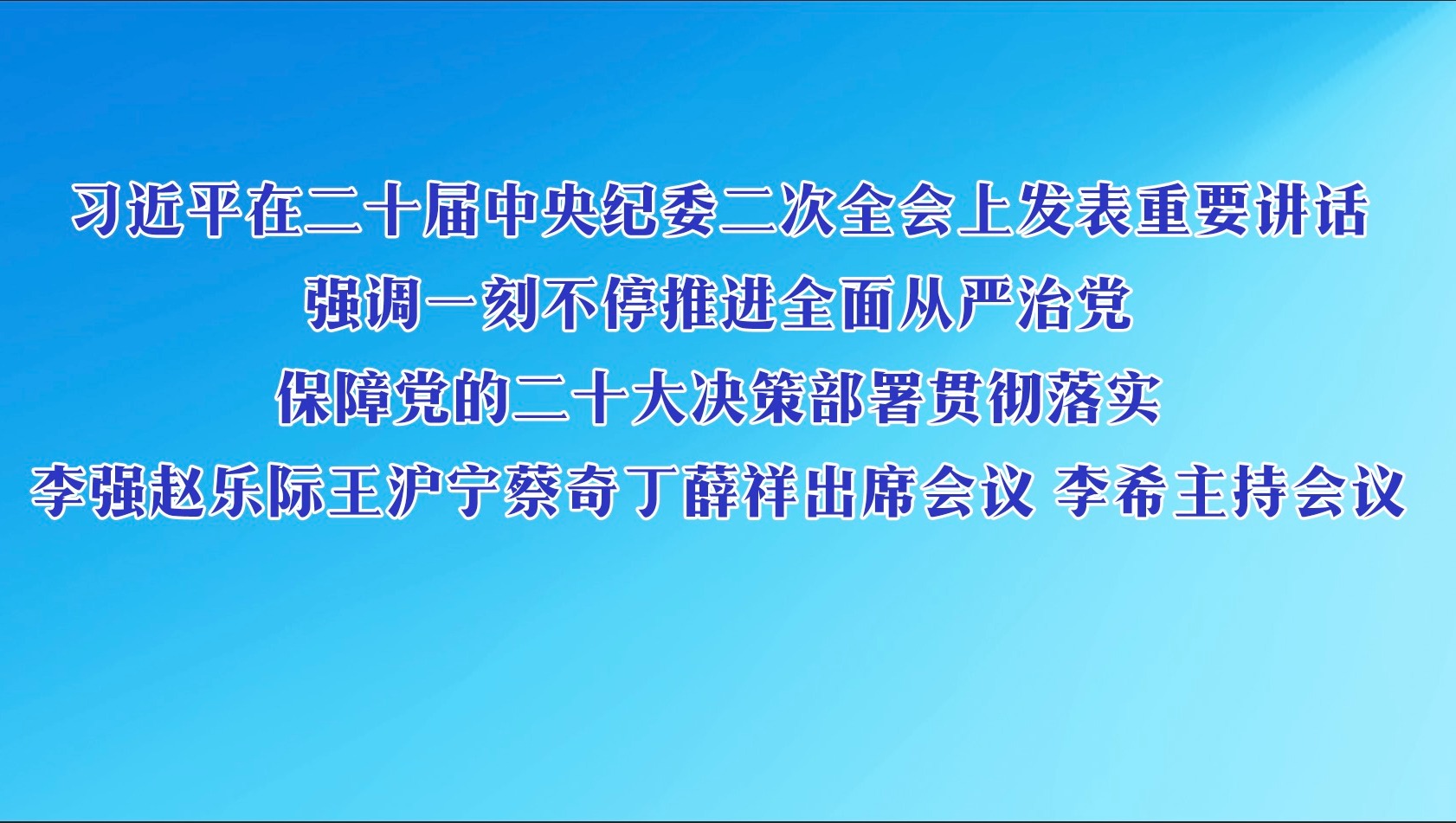 习近平在二十届中央纪委二次全会上发表重要讲话
强调一刻不停推进全面从严治党
保障党的二十大决策部署贯彻落实
李强赵乐际王沪宁蔡奇丁薛祥出席会议 李希主持会议